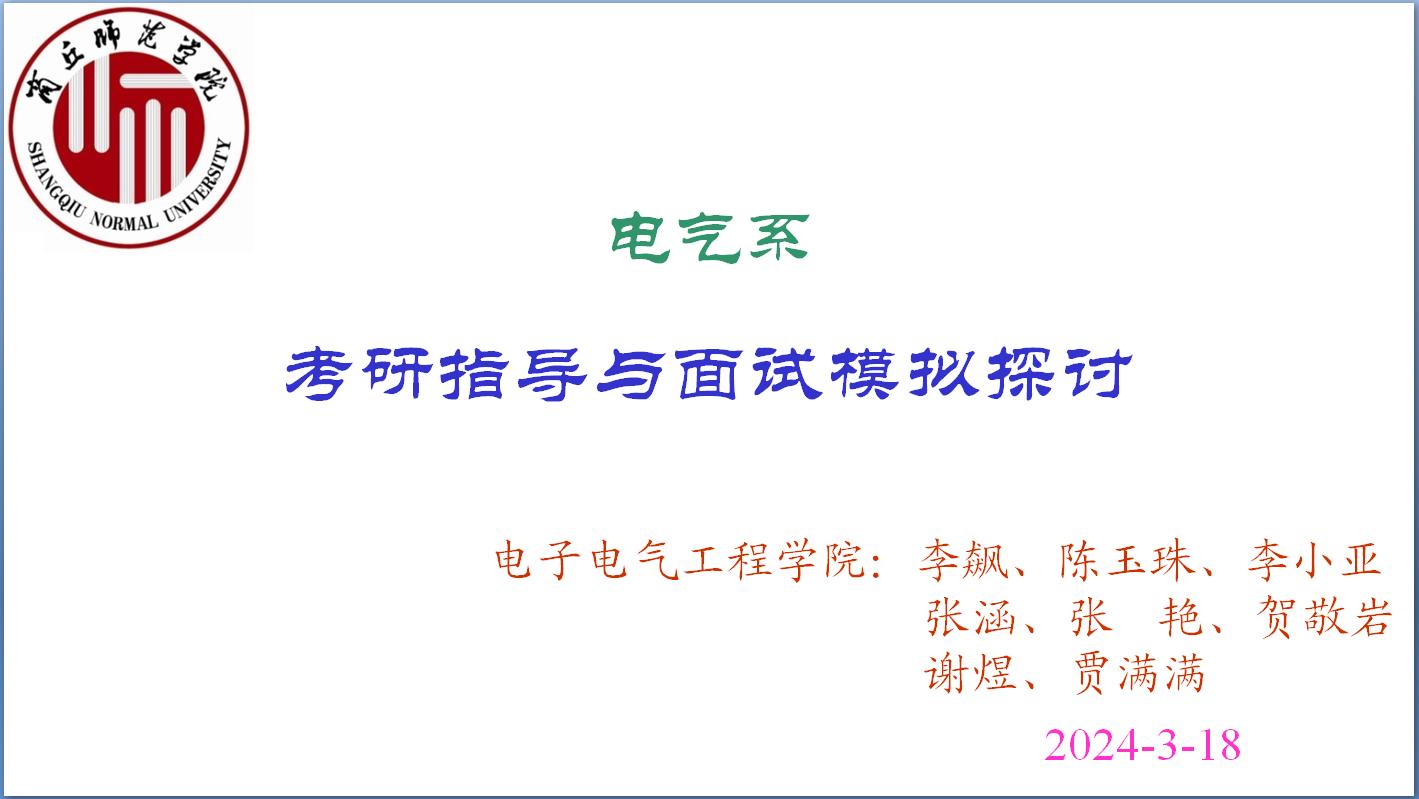 商丘师范学院
SHANGQIU NORMAL UNIVERSITY

电气系

考研指导与面试模拟探讨

电子电气工程学院：李飙、陈玉珠、李小亚
张涵、张 艳、贺敬岩
谢煜、贾满满

2024-3-18